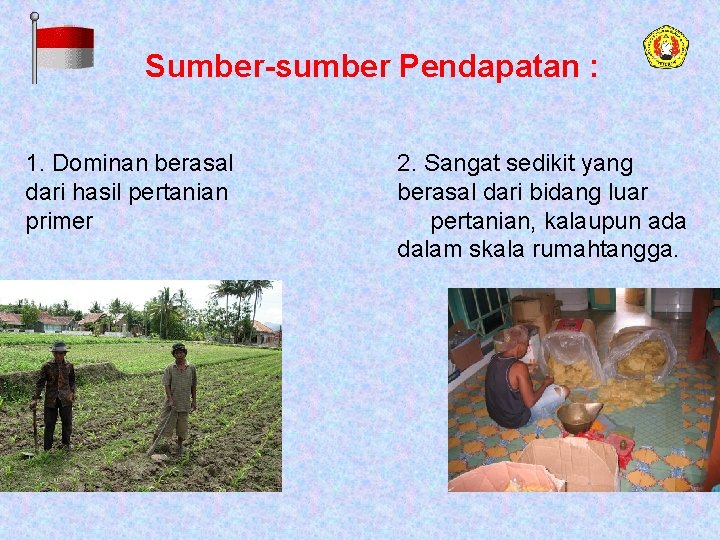 Sumber-sumber Pendapatan :

1. Dominan berasal dari hasil pertanian primer

2. Sangat sedikit yang berasal dari bidang luar pertanian, kalaupun ada dalam skala rumahtangga.